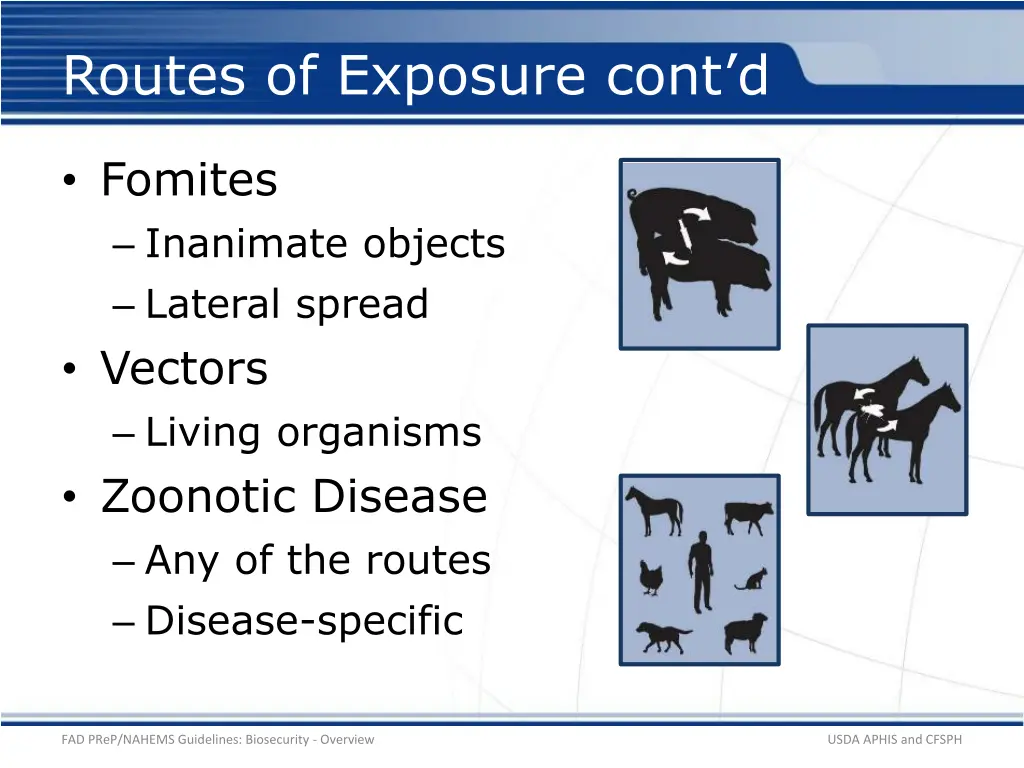 Routes of Exposure cont’d

• Fomites
– Inanimate objects
– Lateral spread
• Vectors
– Living organisms
• Zoonotic Disease
– Any of the routes
– Disease-specific

FAD PReP/NAHEMS Guidelines: Biosecurity - Overview

USDA APHIS and CFSPH